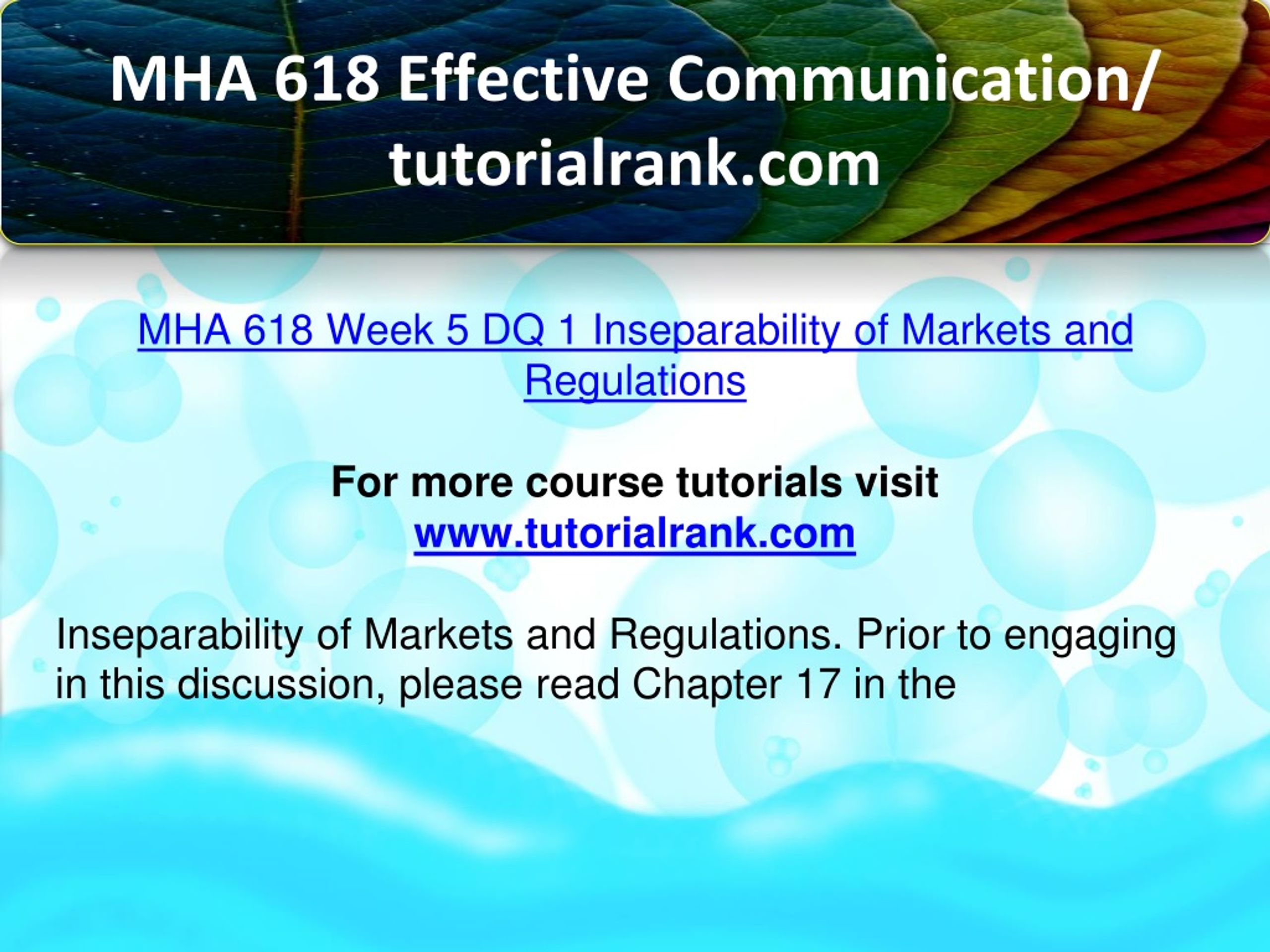 MHA 618 Effective Communication/ tutorialrank.com

MHA 618 Week 5 DQ 1 Inseparability of Markets and Regulations

For more course tutorials visit
www.tutorialrank.com

Inseparability of Markets and Regulations. Prior to engaging in this discussion, please read Chapter 17 in the